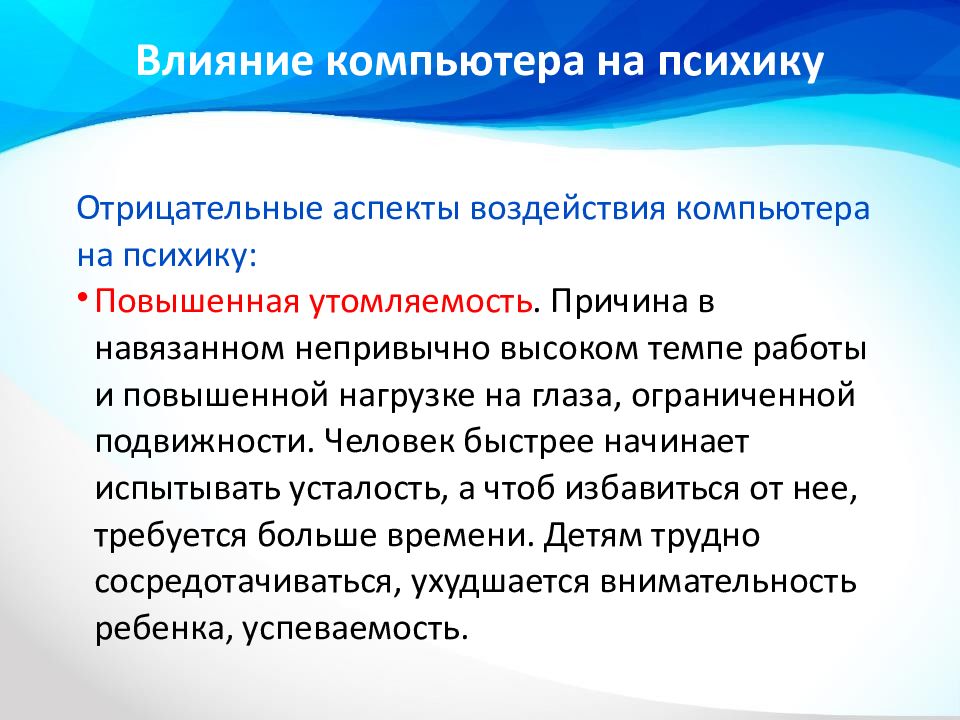 Влияние компьютера на психику

Отрицательные аспекты воздействия компьютера на психику:

• Повышенная утомляемость. Причина в навязанном непривычно высоком темпе работы и повышенной нагрузке на глаза, ограниченной подвижности. Человек быстрее начинает испытывать усталость, а чтоб избавиться от нее, требуется больше времени. Детям трудно сосредотачиваться, ухудшается внимательность ребенка, успеваемость.